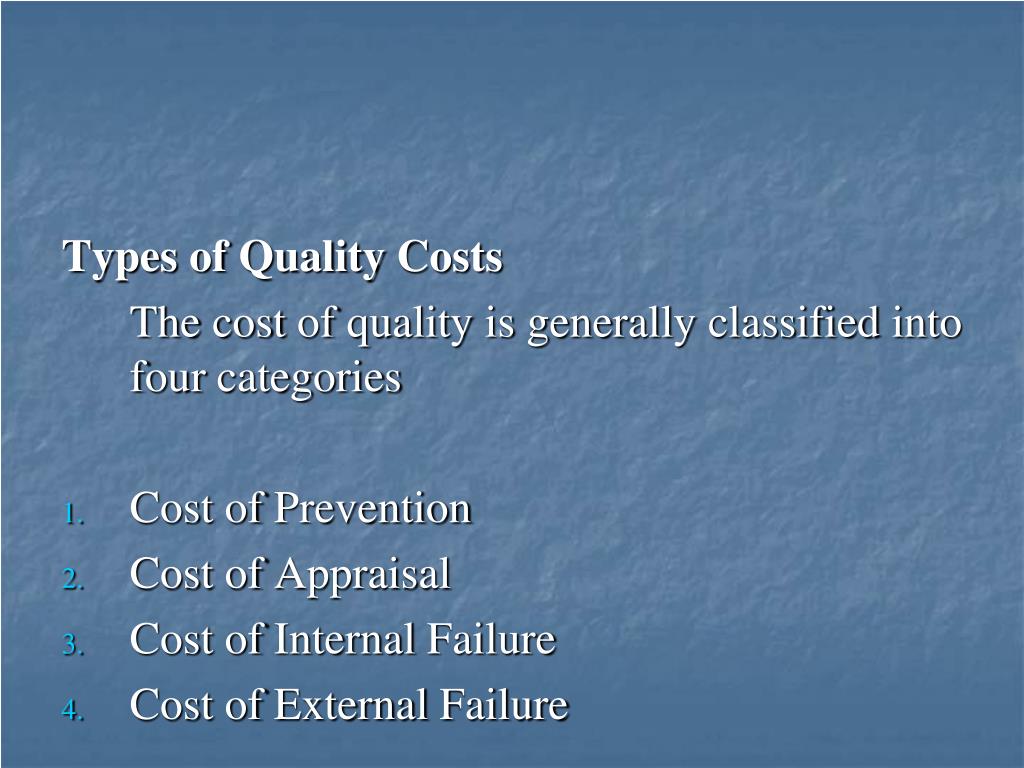 Types of Quality Costs

The cost of quality is generally classified into four categories

1. Cost of Prevention
2. Cost of Appraisal
3. Cost of Internal Failure
4. Cost of External Failure